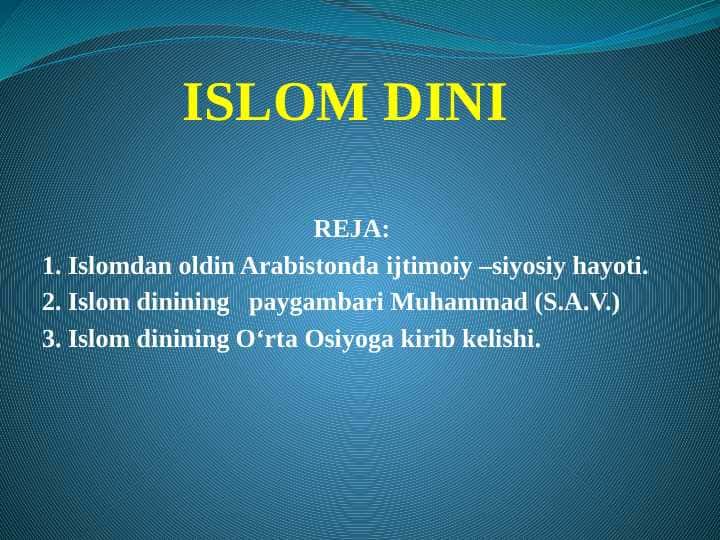 ISLOM DINI

REJA:

1. Islomdan oldin Arabistonda ijtimoiy –siyosiy hayoti.
2. Islom dinining paygambari Muhammad (S.A.V.)
3. Islom dinining O‘rta Osiyoga kirib kelishi.